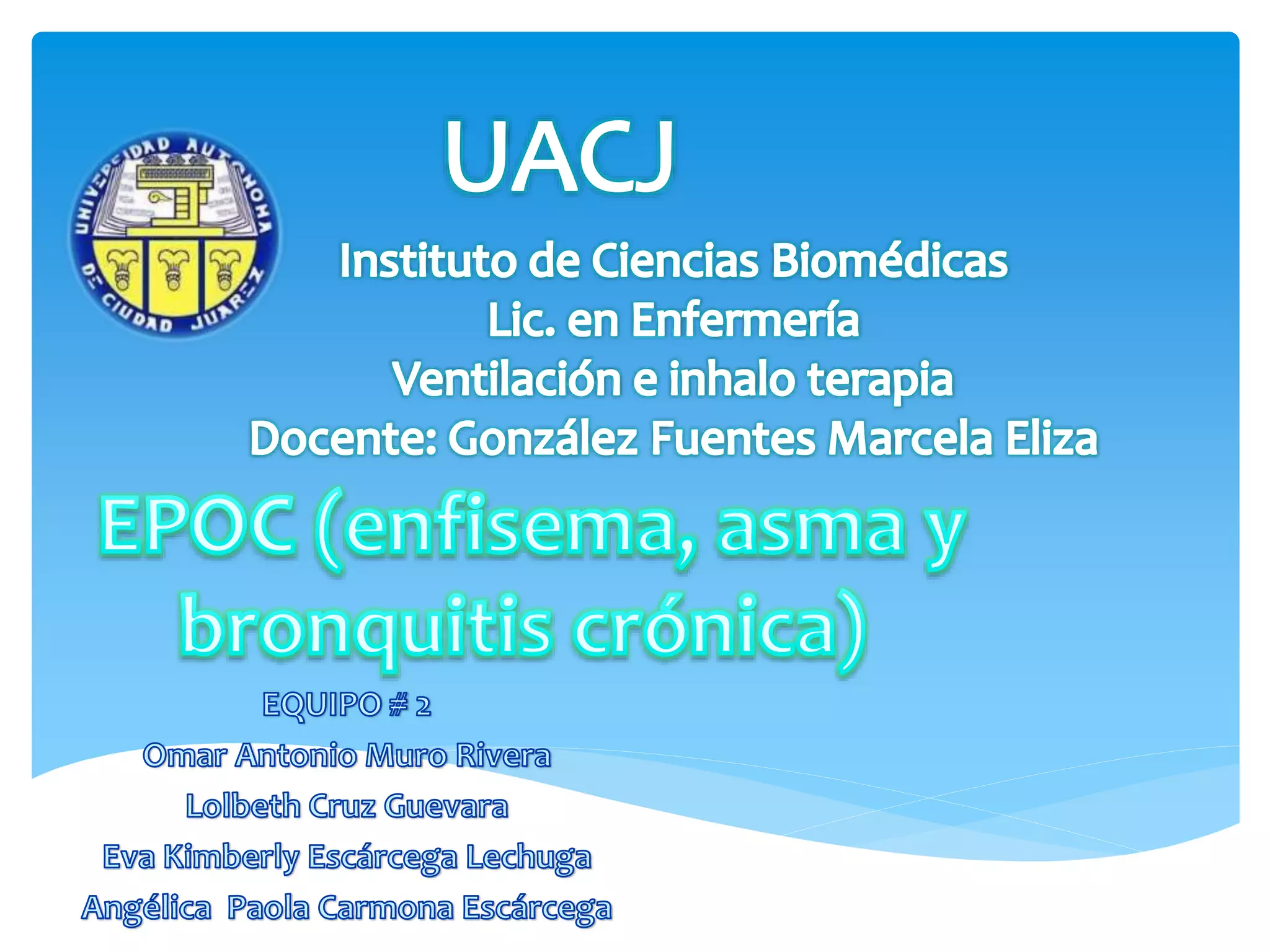 UNIVERSIDAD AUTONOMA DE CIUDAD JUAREZ

UACJ

Instituto de Ciencias Biomédicas
Lic. en Enfermería
Ventilación e inhalo terapia
Docente: González Fuentes Marcela Eliza

EPOC (enfisema, asma y bronquitis crónica)

EQUIPO # 2
Omar Antonio Muro Rivera
Lolbeth Cruz Guevara
Eva Kimberly Escárcega Lechuga
Angélica Paola Carmona Escárcega